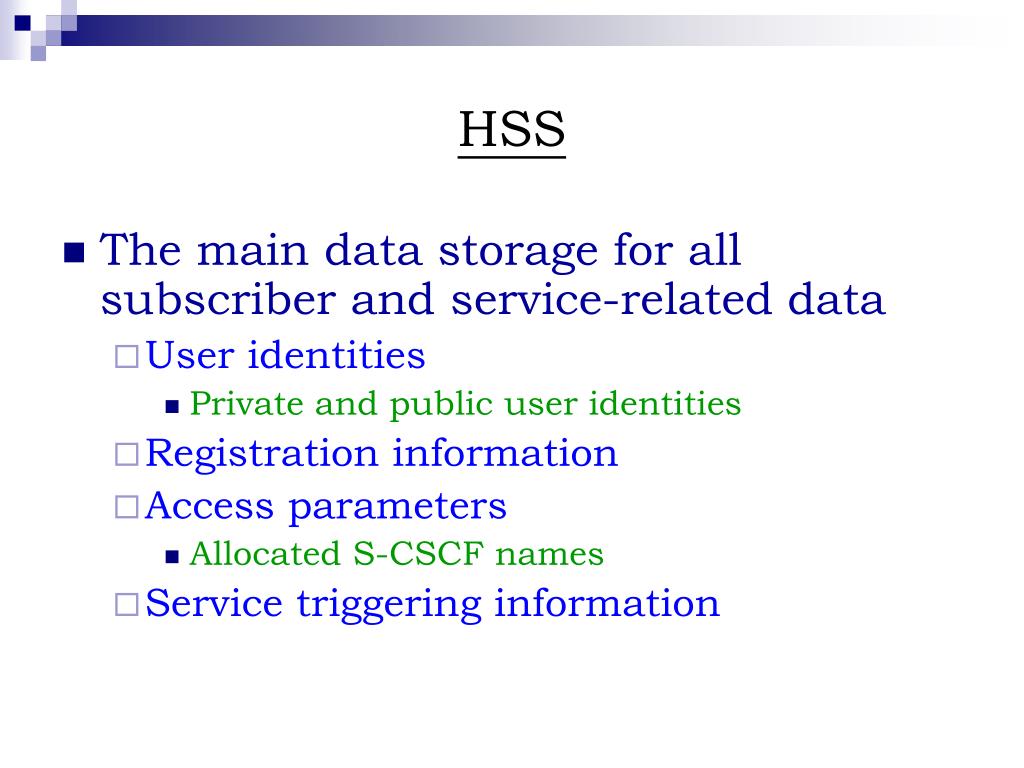 HSS

The main data storage for all subscriber and service-related data

User identities

Private and public user identities

Registration information

Access parameters

Allocated S-CSCF names

Service triggering information